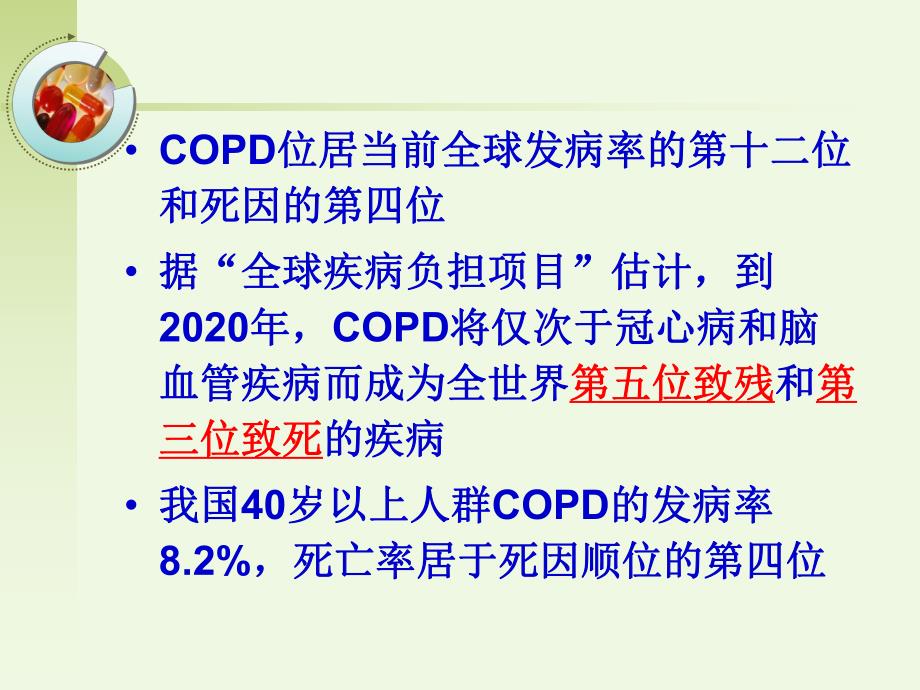 • COPD位居当前全球发病率的第十二位和死因的第四位

• 据“全球疾病负担项目”估计，到2020年，COPD将仅次于冠心病和脑血管疾病而成为全世界第五位致残和第三位致死的疾病

• 我国40岁以上人群COPD的发病率8.2%，死亡率居于死因顺位的第四位